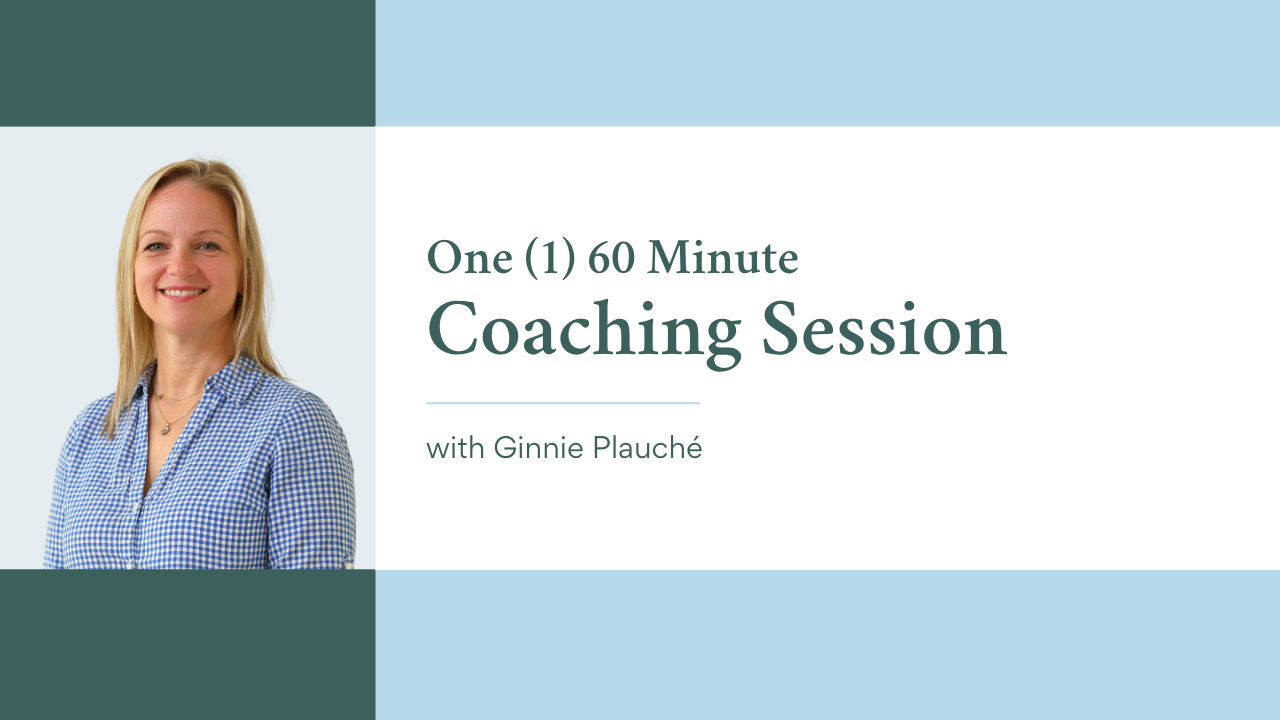 One (1) 60 Minute
Coaching Session

with Ginnie Plauché